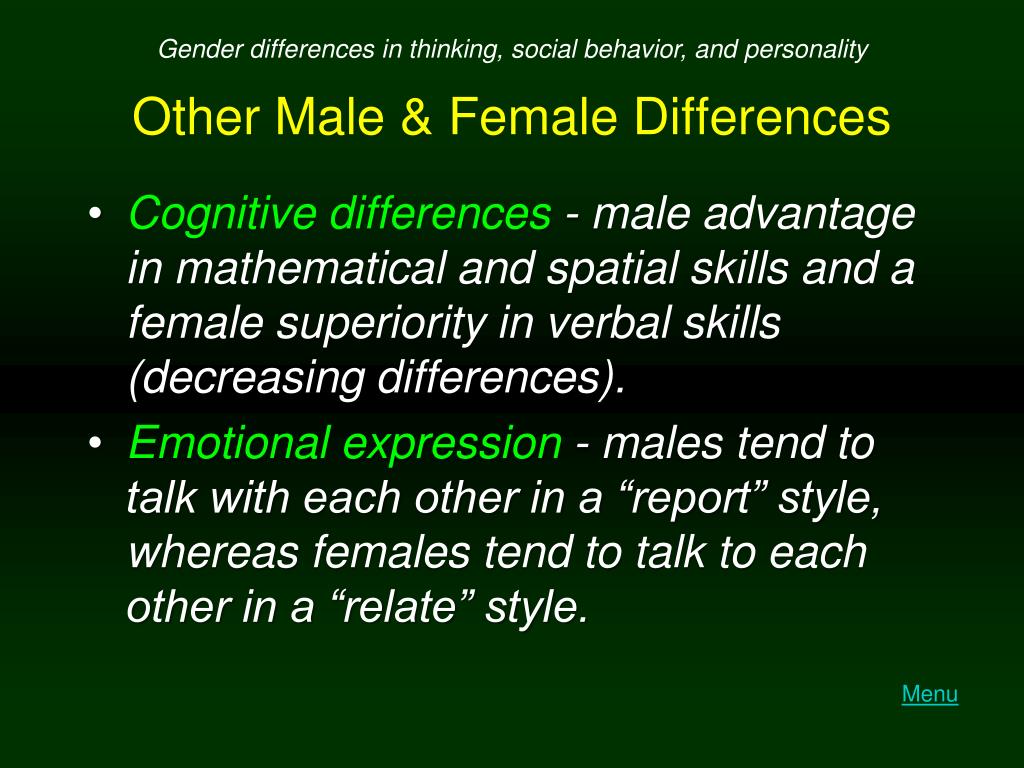 Gender differences in thinking, social behavior, and personality

Other Male & Female Differences

• Cognitive differences - male advantage in mathematical and spatial skills and a female superiority in verbal skills (decreasing differences).

• Emotional expression - males tend to talk with each other in a “report” style, whereas females tend to talk to each other in a “relate” style.

Menu